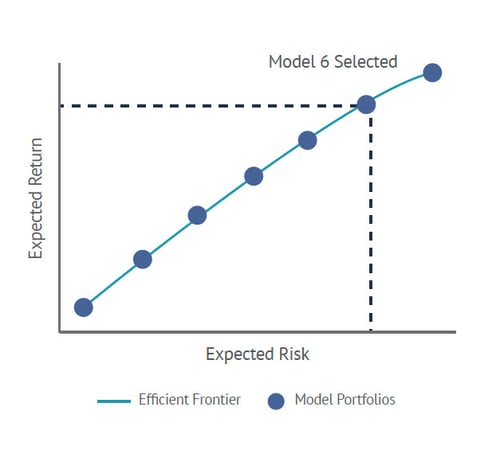 Model 6 Selected

Expected Return

Expected Risk

Efficient Frontier
Model Portfolios